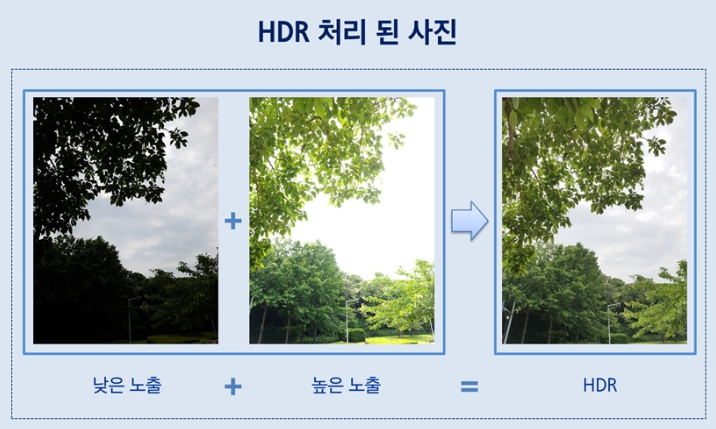 HDR 처리 된 사진

+

낮은 노출 + 높은 노출 = HDR